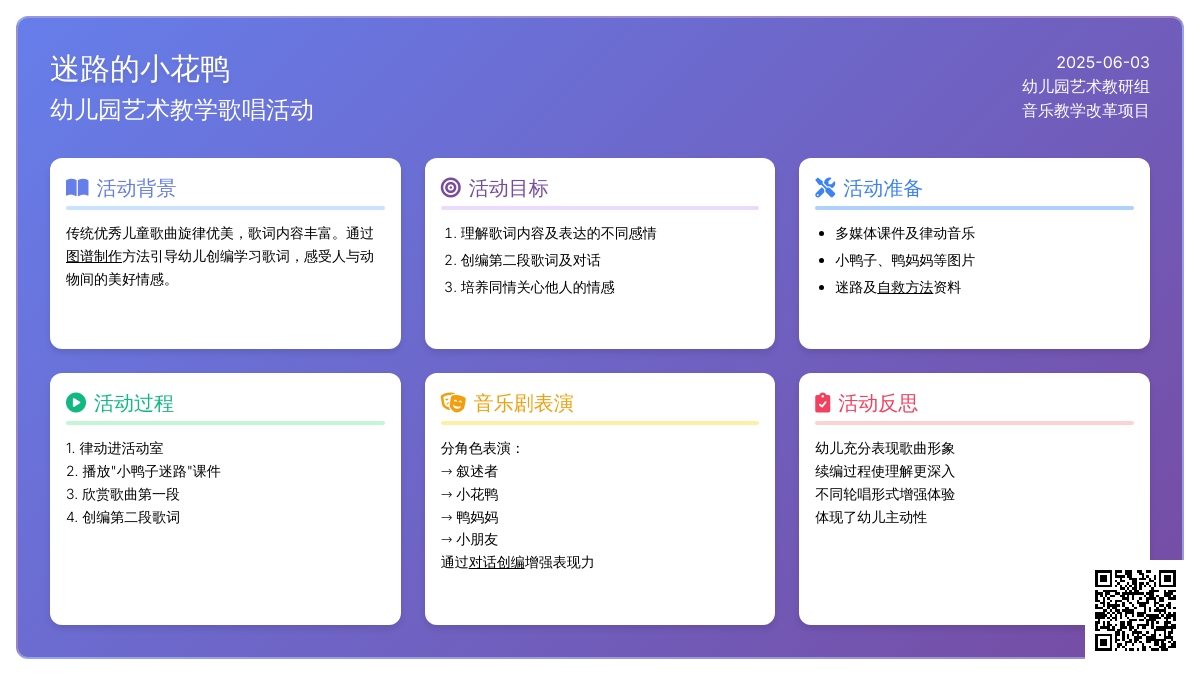 迷路的小花鸭
幼儿园艺术教学歌唱活动

2025-06-03
幼儿园艺术教研组
音乐教学改革项目

活动背景

传统优秀儿童歌曲旋律优美，歌词内容丰富。通过图谱制作方法引导幼儿创编学习歌词，感受人与动物间的美好情感。

活动目标

1. 理解歌词内容及表达的不同感情
2. 创编第二段歌词及对话
3. 培养同情关心他人的情感

活动准备

- 多媒体课件及律动音乐
- 小鸭子、鸭妈妈等图片
- 迷路及自救方法资料

活动过程

1. 律动进活动室
2. 播放"小鸭子迷路"课件
3. 欣赏歌曲第一段
4. 创编第二段歌词

音乐剧表演

分角色表演：
→ 叙述者
→ 小花鸭
→ 鸭妈妈
→ 小朋友
通过对话创编增强表现力

活动反思

幼儿充分表现歌曲形象
续编过程使理解更深入
不同轮唱形式增强体验
体现了幼儿主动性